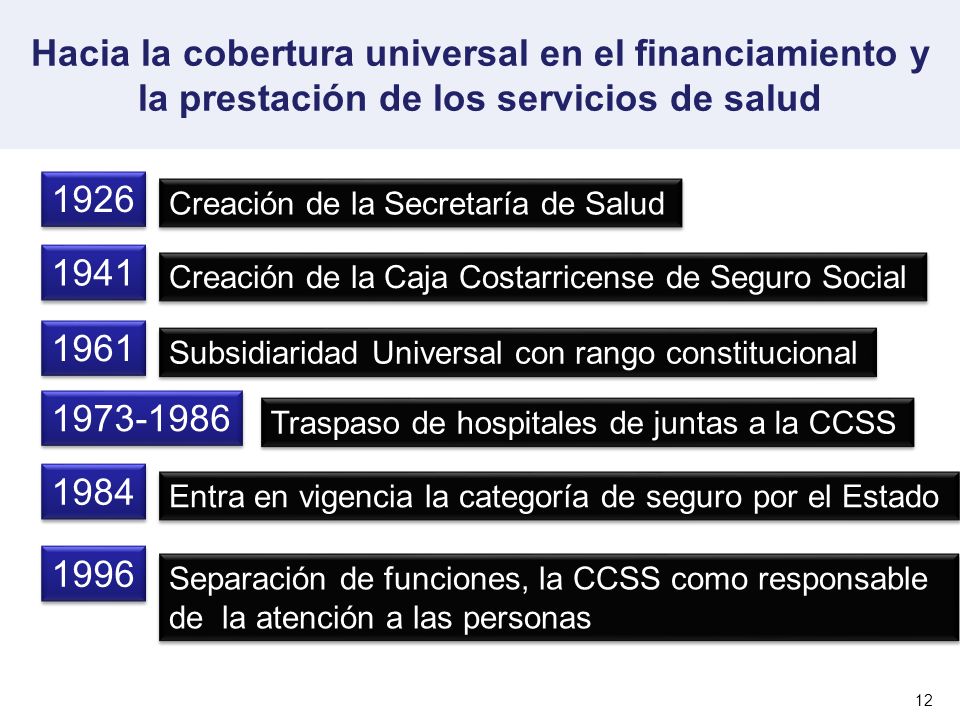 Hacia la cobertura universal en el financiamiento y la prestación de los servicios de salud

1926 Creación de la Secretaría de Salud

1941 Creación de la Caja Costarricense de Seguro Social

1961 Subsidiaridad Universal con rango constitucional

1973-1986 Traspaso de hospitales de juntas a la CCSS

1984 Entra en vigencia la categoría de seguro por el Estado

1996 Separación de funciones, la CCSS como responsable de la atención a las personas

12